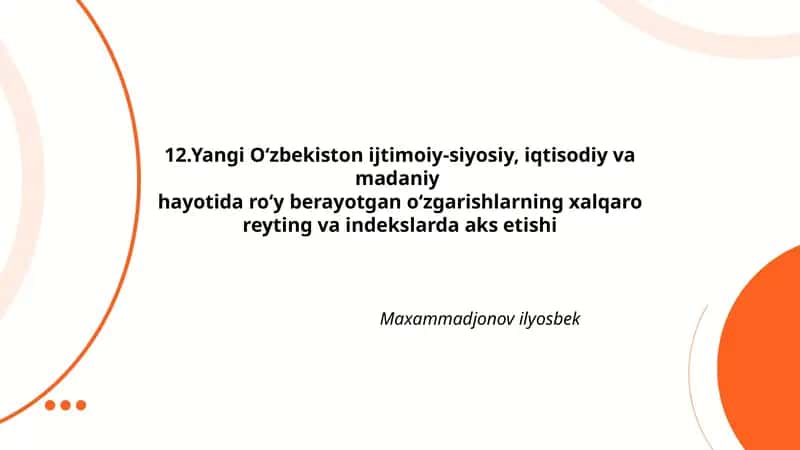 12.Yangi O‘zbekiston ijtimoiy-siyosiy, iqtisodiy va madaniy hayotida ro‘y berayotgan o‘zgarishlarning xalqaro reyting va indekslarda aks etishi

Maxammadjonov ilyosbek